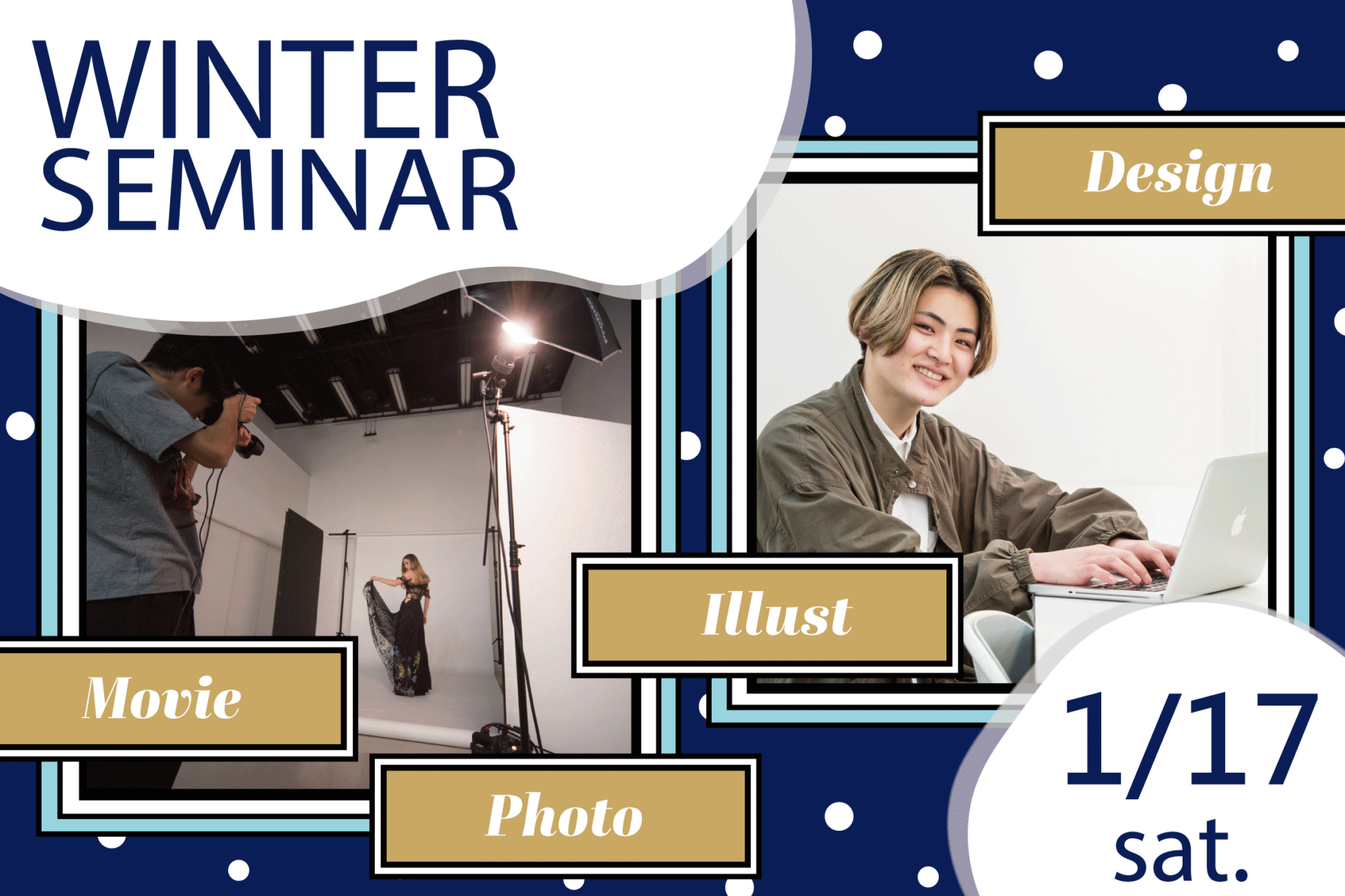 WINTER SEMINAR

Design

Illust

Movie

Photo

1/17 sat.